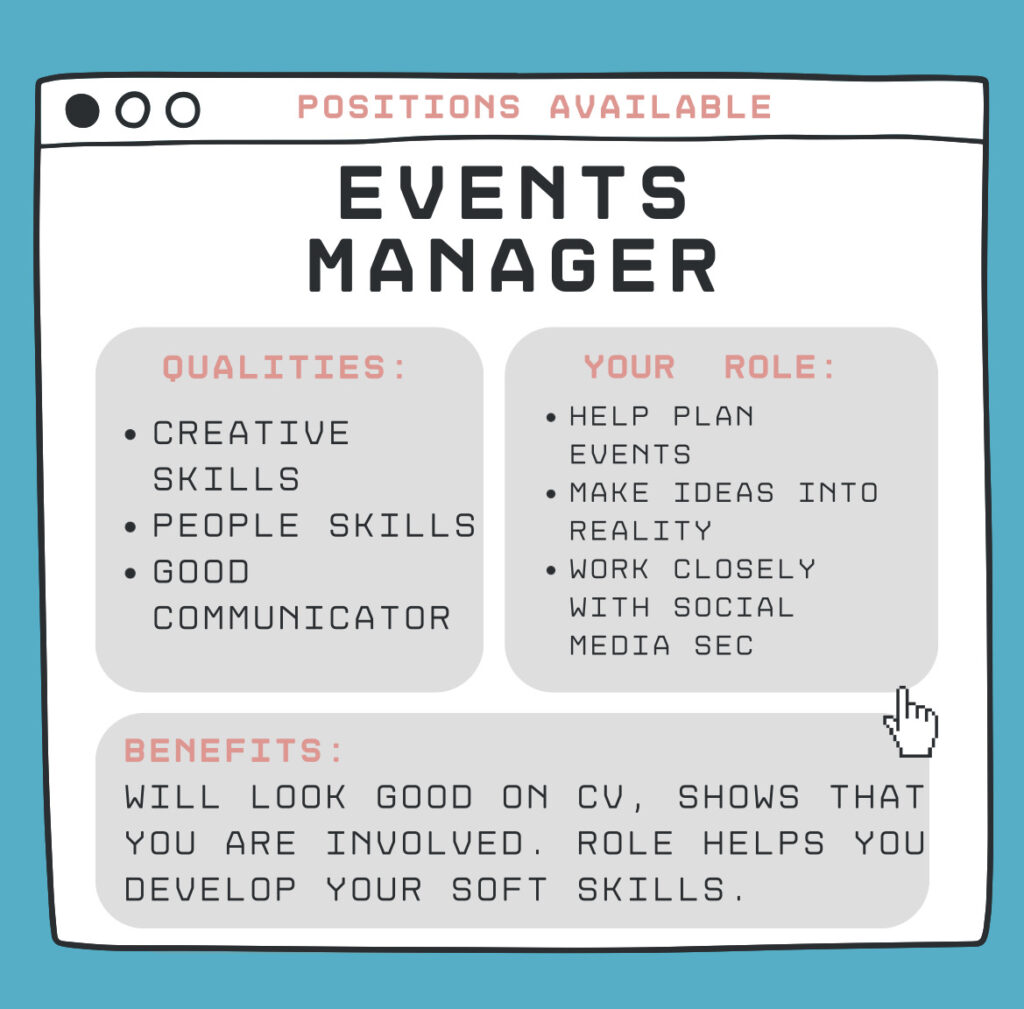 POSITIONS AVAILABLE

EVENTS MANAGER

QUALITIES:
• CREATIVE SKILLS
• PEOPLE SKILLS
• GOOD COMMUNICATOR

YOUR ROLE:
• HELP PLAN EVENTS
• MAKE IDEAS INTO REALITY
• WORK CLOSELY WITH SOCIAL MEDIA SEC

BENEFITS:
WILL LOOK GOOD ON CV, SHOWS THAT YOU ARE INVOLVED. ROLE HELPS YOU DEVELOP YOUR SOFT SKILLS.